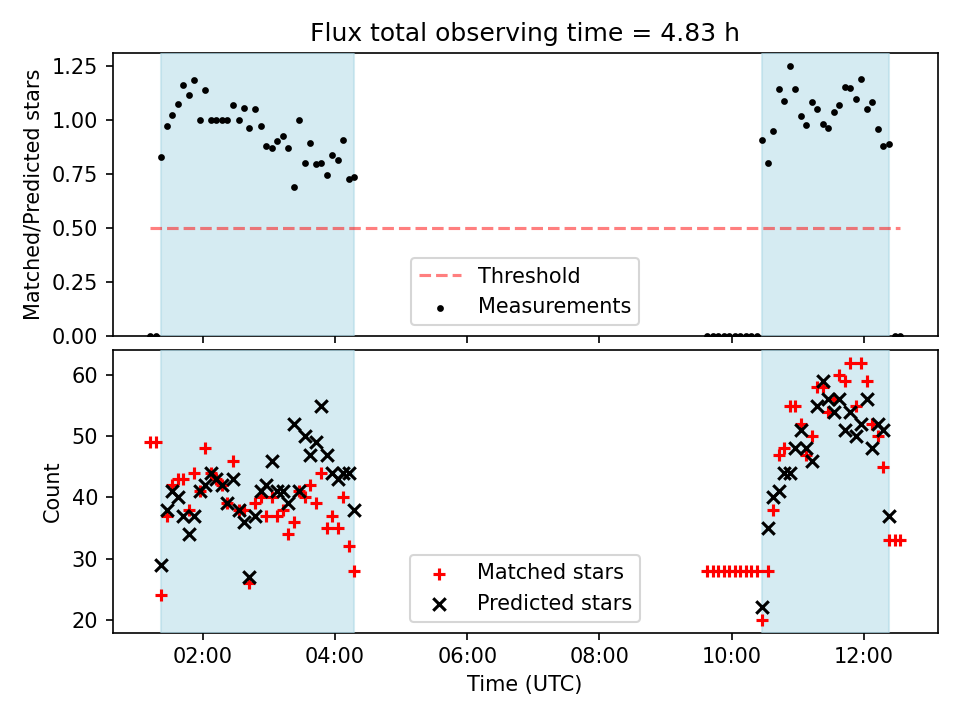 Flux total observing time = 4.83 h

Matched/Predicted stars

1.25
1.00
0.75
0.50
0.25
0.00

Threshold
Measurements

Count

60
50
40
30
20

Matched stars
Predicted stars

02:00
04:00
06:00
08:00
10:00
12:00

Time (UTC)